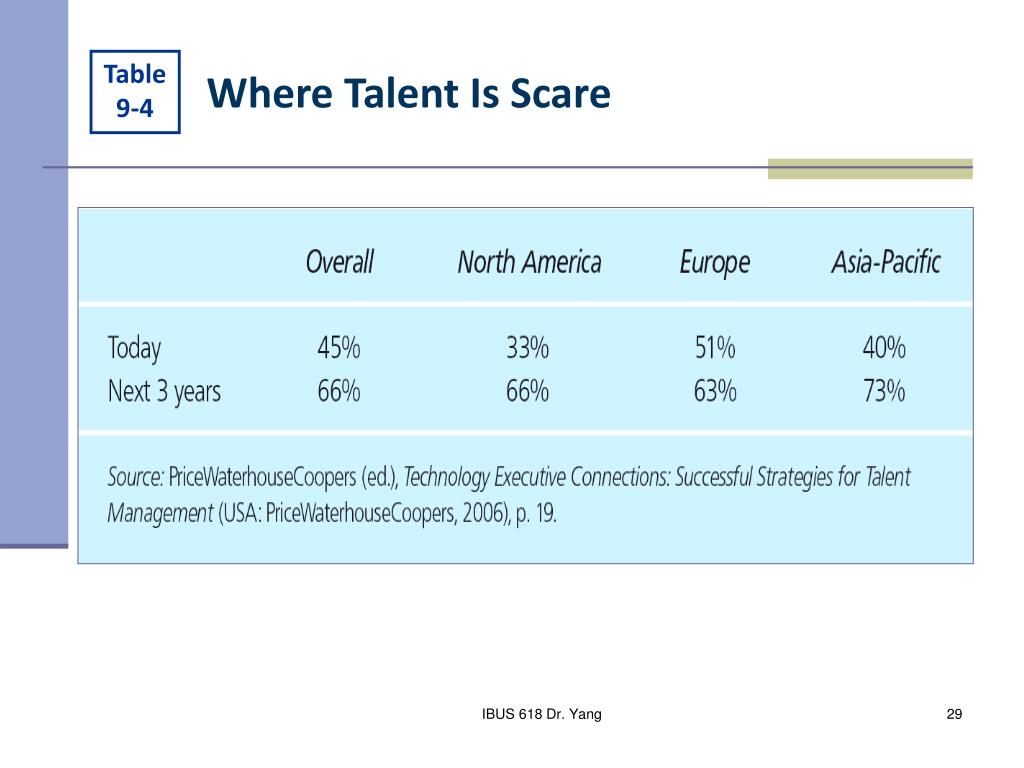 Table 9-4

Where Talent Is Scare

| | Overall | North America | Europe | Asia-Pacific |
|---|---|---|---|---|
| Today | 45% | 33% | 51% | 40% |
| Next 3 years | 66% | 66% | 63% | 73% |

Source: PriceWaterhouseCoopers (ed.), Technology Executive Connections: Successful Strategies for Talent Management (USA: PriceWaterhouseCoopers, 2006), p. 19.

IBUS 618 Dr. Yang

29